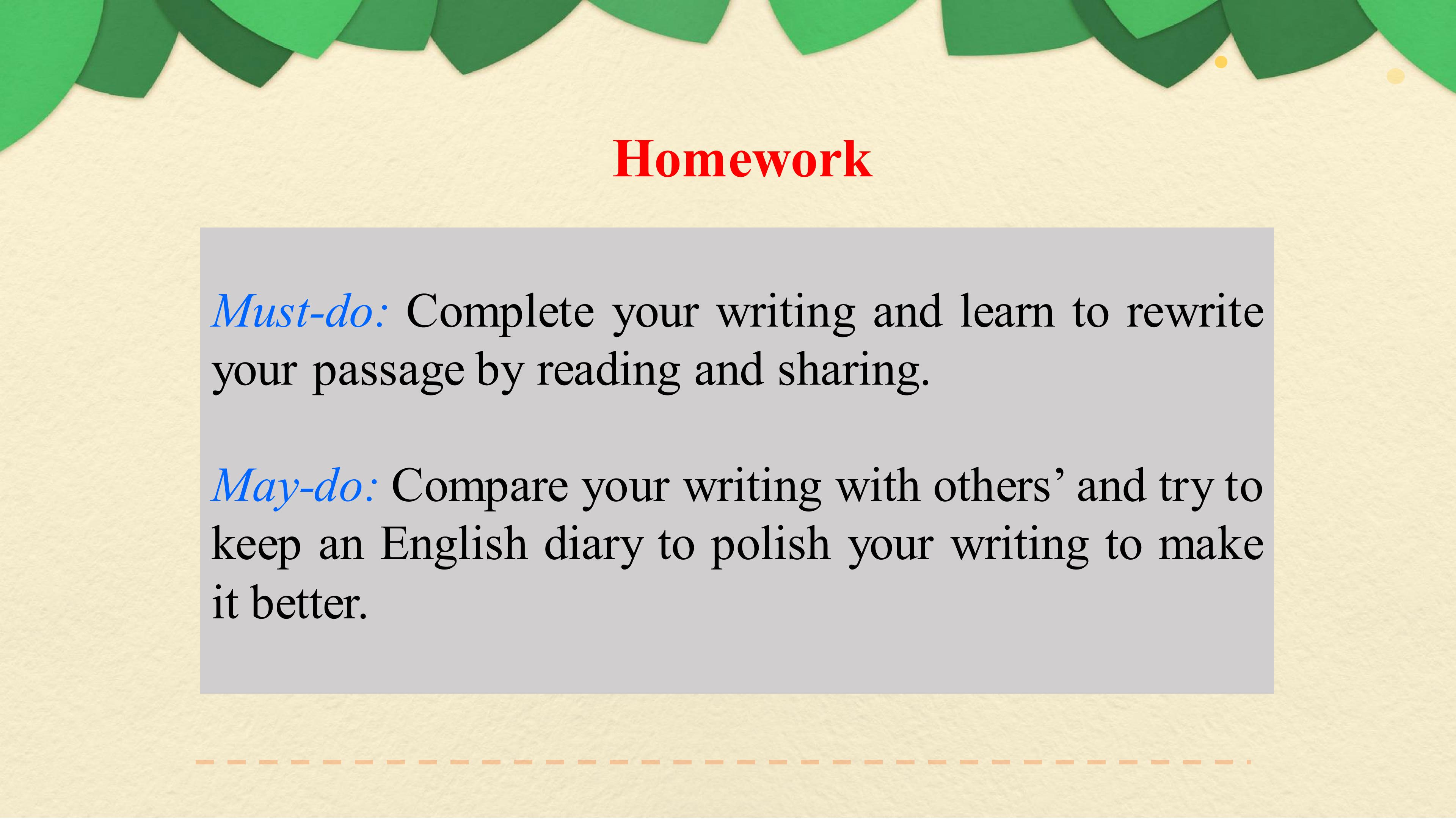 Homework

Must-do: Complete your writing and learn to rewrite your passage by reading and sharing.

May-do: Compare your writing with others' and try to keep an English diary to polish your writing to make it better.